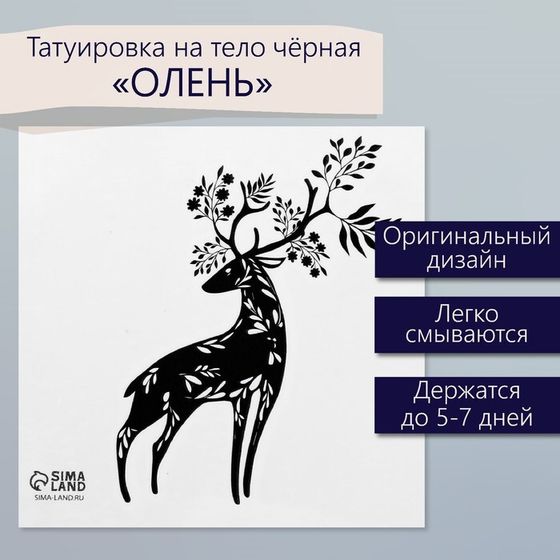 Татуировка на тело чёрная
«ОЛЕНЬ»

Оригинальный дизайн

Легко смываются

Держатся до 5-7 дней

SIMA LAND
SIMA-LAND.RU